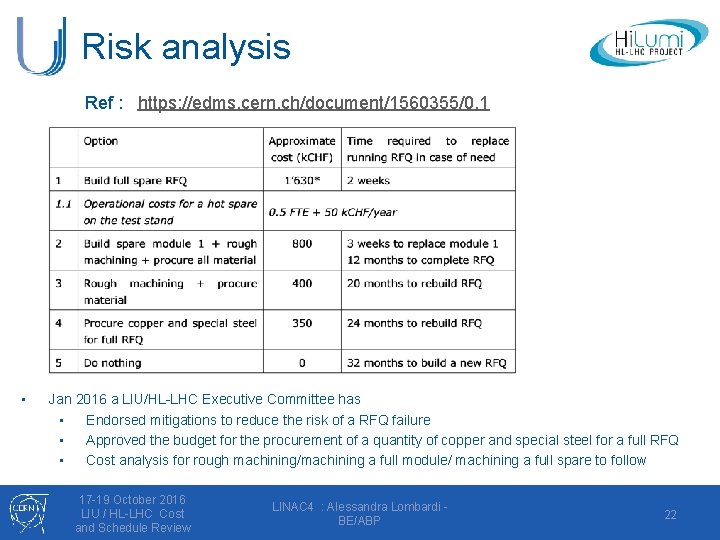 Risk analysis

HiLumi HL-LHC PROJECT

Ref : https://edms.cern.ch/document/1560355/0.1

| | Option | Approximate cost (kCHF) | Time required to replace running RFQ in case of need |
|---|---|---|---|
| 1 | Build full spare RFQ | 1'630* | 2 weeks |
| 1.1 | Operational costs for a hot spare on the test stand | 0.5 FTE + 50 kCHF/year | |
| 2 | Build spare module 1 + rough machining + procure all material | 800 | 3 weeks to replace module 1 12 months to complete RFQ |
| 3 | Rough machining + procure material | 400 | 20 months to rebuild RFQ |
| 4 | Procure copper and special steel for full RFQ | 350 | 24 months to rebuild RFQ |
| 5 | Do nothing | 0 | 32 months to build a new RFQ |

• Jan 2016 a LIU/HL-LHC Executive Committee has
  • Endorsed mitigations to reduce the risk of a RFQ failure
  • Approved the budget for the procurement of a quantity of copper and special steel for a full RFQ
  • Cost analysis for rough machining/machining a full module/ machining a full spare to follow

CERN

17-19 October 2016 LIU / HL-LHC Cost and Schedule Review

LINAC4 : Alessandra Lombardi - BE/ABP

22